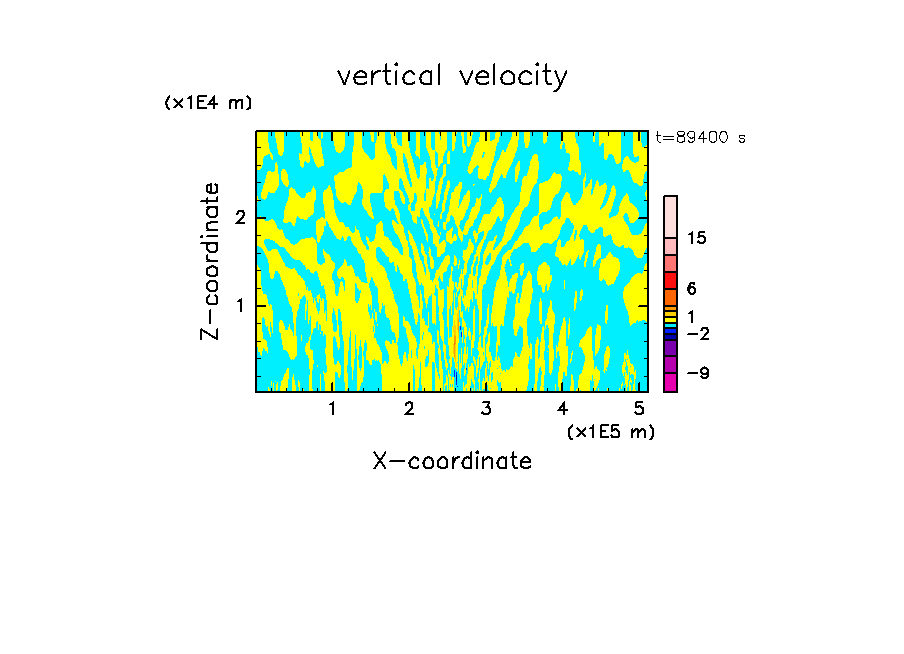 vertical velocity

(x1E4 m)

t=89400 s

Z-coordinate

2

1

15

6

1

−2

−9

1 2 3 4 5

(x1E5 m)

X-coordinate